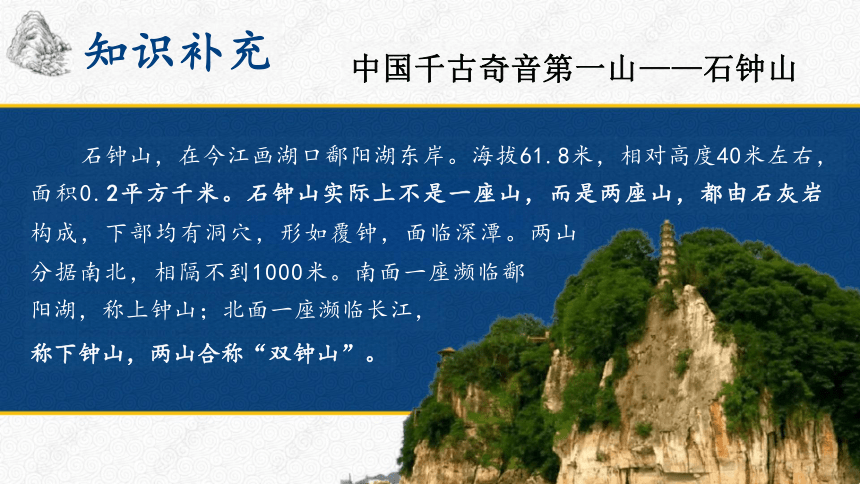 知识补充

中国千古奇音第一山——石钟山

石钟山，在今江画湖口鄱阳湖东岸。海拔61.8米，相对高度40米左右，面积0.2平方千米。石钟山实际上不是一座山，而是两座山，都由石灰岩构成，下部均有洞穴，形如覆钟，面临深潭。两山分据南北，相隔不到1000米。南面一座濒临鄱阳湖，称上钟山；北面一座濒临长江，称下钟山，两山合称“双钟山”。